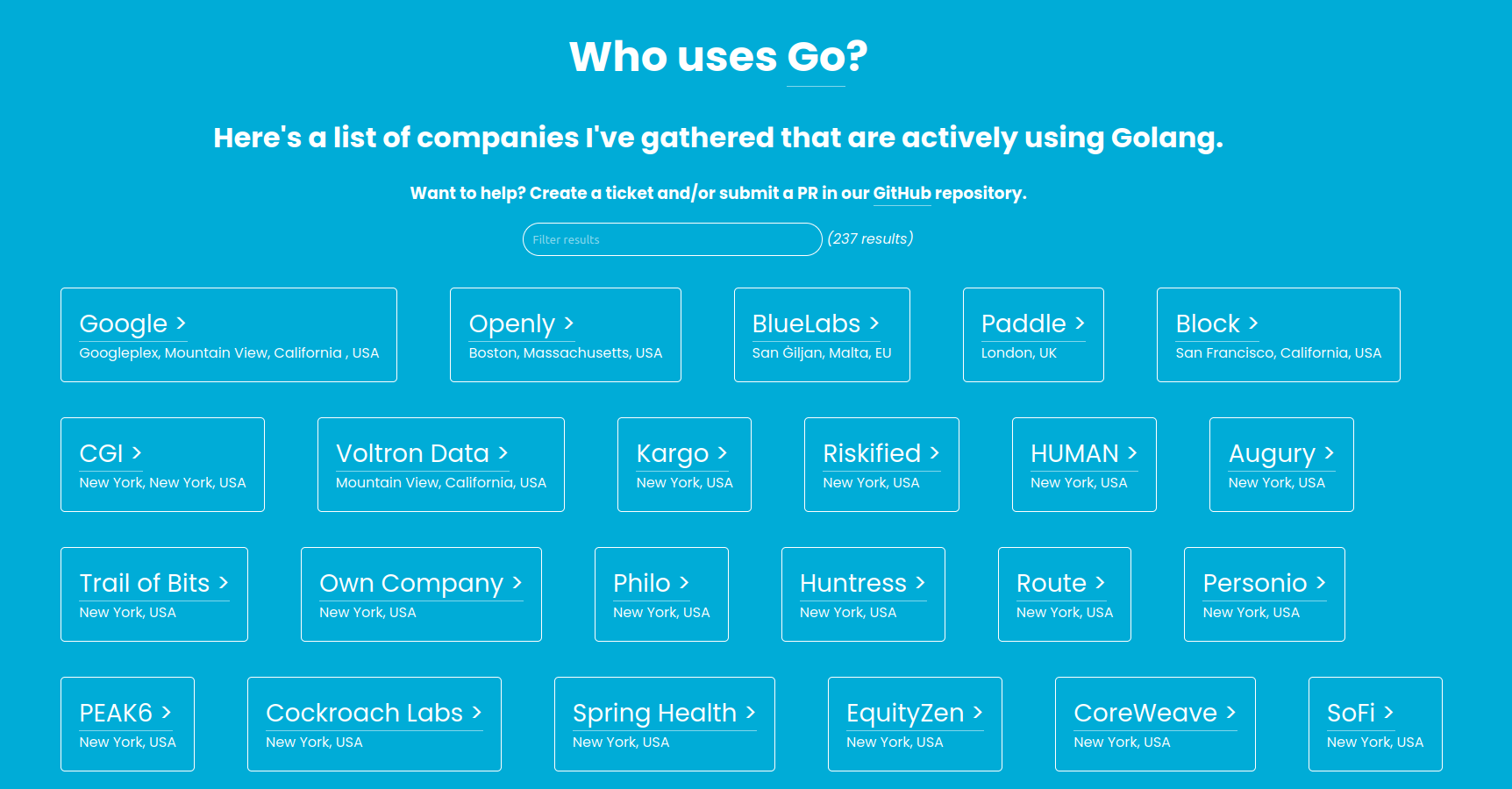 Who uses Go?

Here's a list of companies I've gathered that are actively using Golang.

Want to help? Create a ticket and/or submit a PR in our GitHub repository.

Filter results (237 results)

Google >
Googleplex, Mountain View, California , USA

Openly >
Boston, Massachusetts, USA

BlueLabs >
San Ġiljan, Malta, EU

Paddle >
London, UK

Block >
San Francisco, California, USA

CGI >
New York, New York, USA

Voltron Data >
Mountain View, California, USA

Kargo >
New York, USA

Riskified >
New York, USA

HUMAN >
New York, USA

Augury >
New York, USA

Trail of Bits >
New York, USA

Own Company >
New York, USA

Philo >
New York, USA

Huntress >
New York, USA

Route >
New York, USA

Personio >
New York, USA

PEAK6 >
New York, USA

Cockroach Labs >
New York, USA

Spring Health >
New York, USA

EquityZen >
New York, USA

CoreWeave >
New York, USA

SoFi >
New York, USA